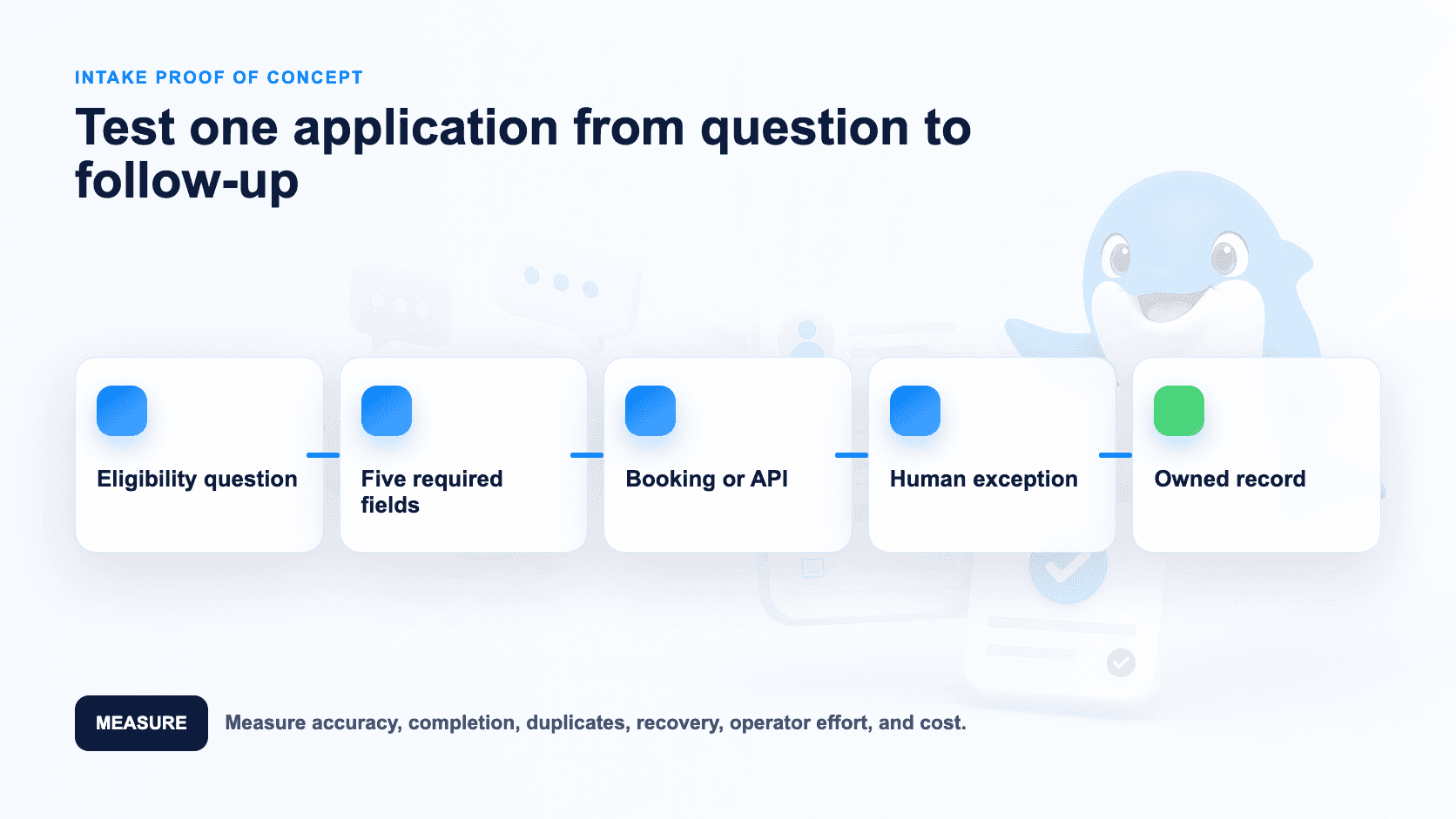 INTAKE PROOF OF CONCEPT

Test one application from question to follow-up

Eligibility question

Five required fields

Booking or API

Human exception

Owned record

MEASURE

Measure accuracy, completion, duplicates, recovery, operator effort, and cost.